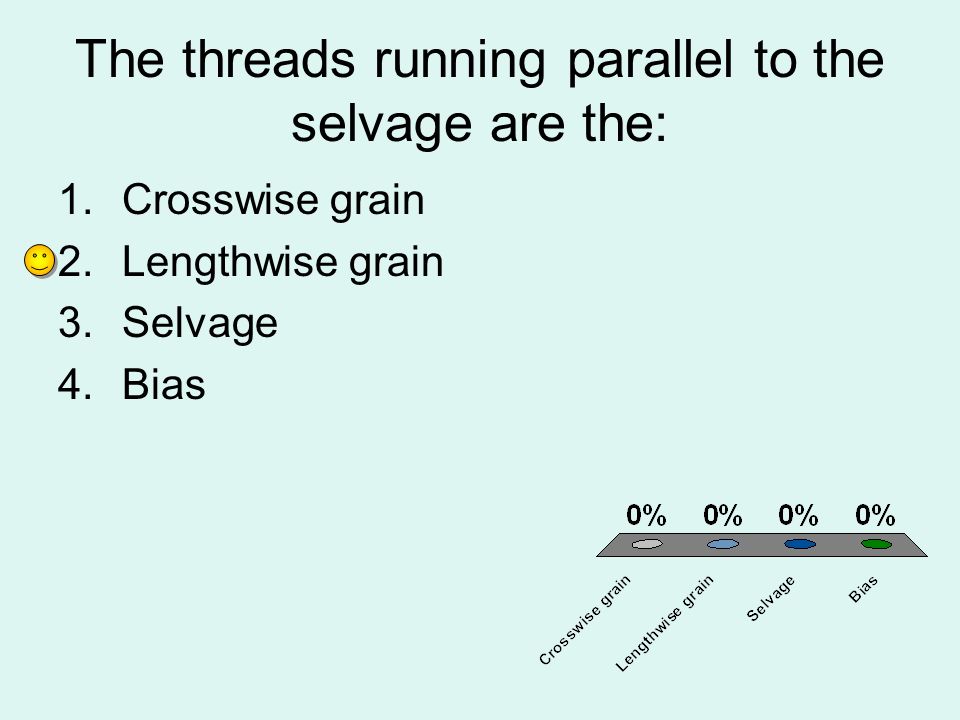 The threads running parallel to the selvage are the:

1. Crosswise grain
2. Lengthwise grain
3. Selvage
4. Bias

0% 0% 0% 0%

Crosswise grain
Lengthwise grain
Selvage
Bias